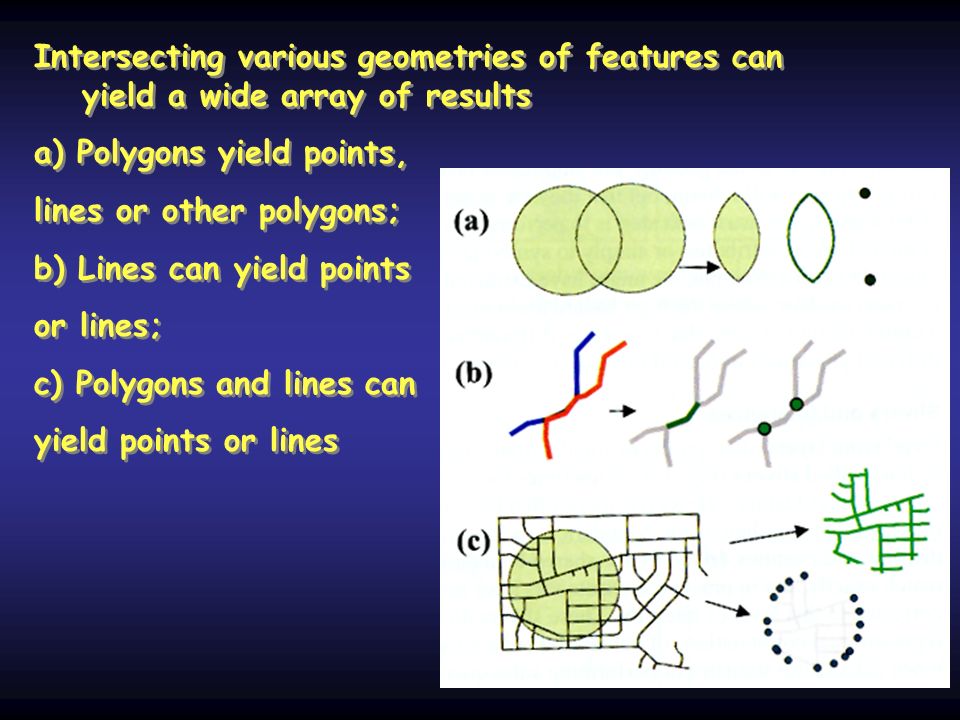 Intersecting various geometries of features can yield a wide array of results

a) Polygons yield points, lines or other polygons;

b) Lines can yield points or lines;

c) Polygons and lines can yield points or lines

(a)

(b)

(c)